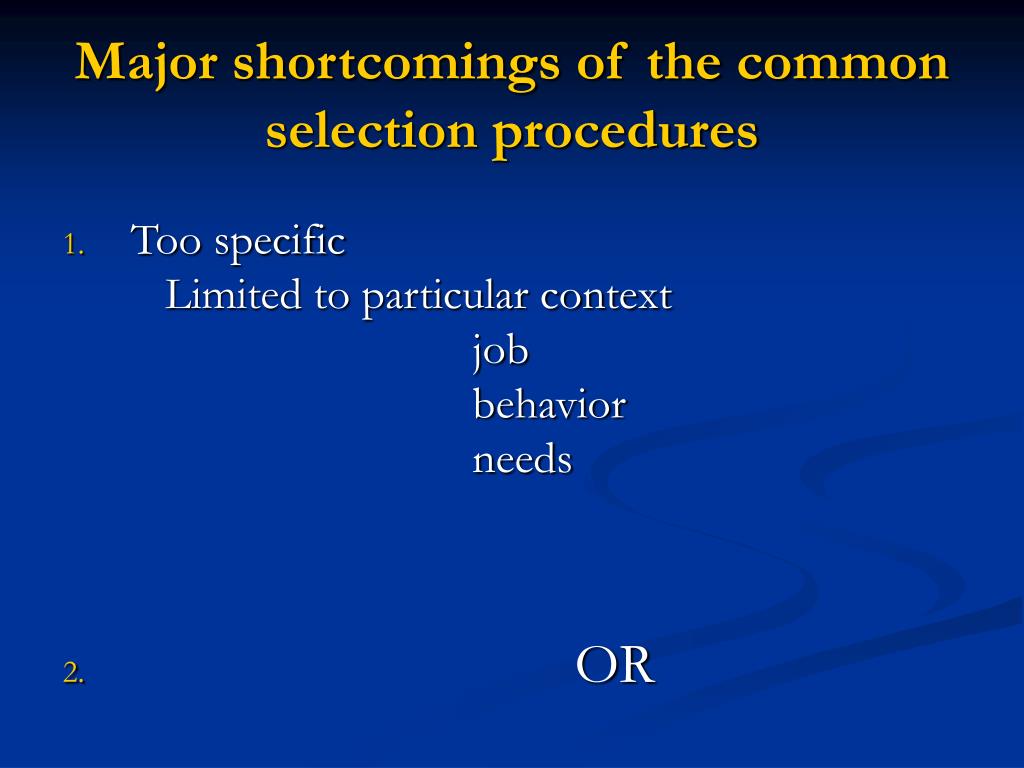 Major shortcomings of the common selection procedures

1. Too specific
Limited to particular context
job
behavior
needs

2. OR